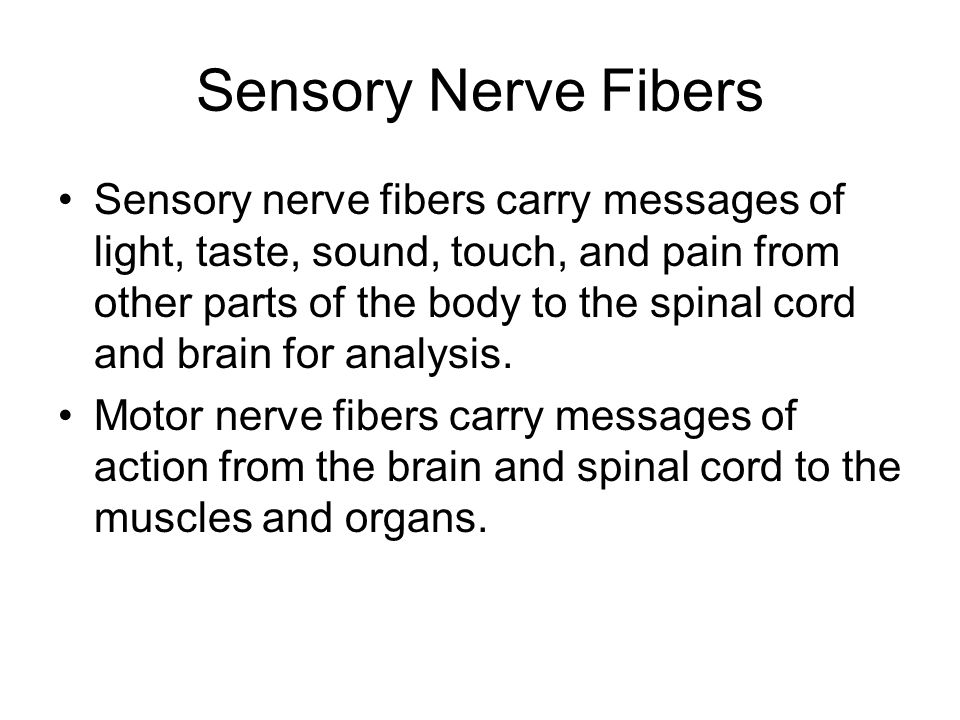 Sensory Nerve Fibers

• Sensory nerve fibers carry messages of light, taste, sound, touch, and pain from other parts of the body to the spinal cord and brain for analysis.

• Motor nerve fibers carry messages of action from the brain and spinal cord to the muscles and organs.